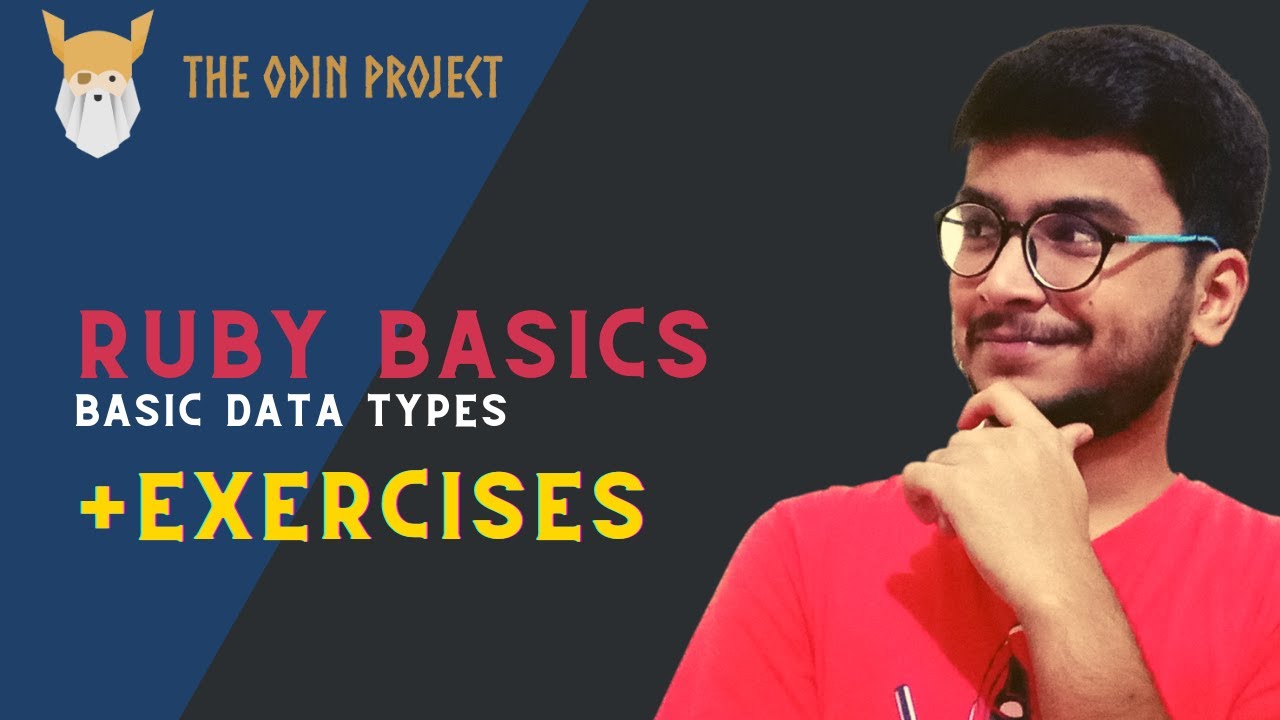 THE ODIN PROJECT

RUBY BASICS
BASIC DATA TYPES

+EXERCISES